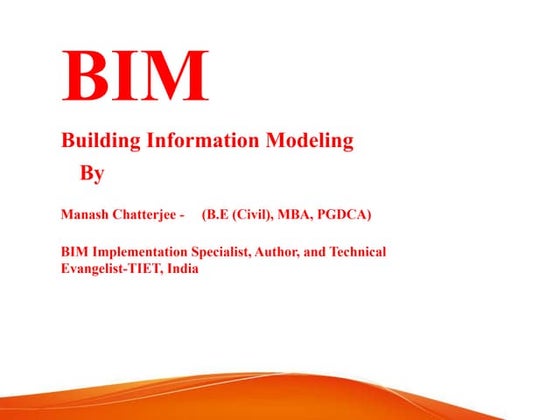 BIM

Building Information Modeling

By

Manash Chatterjee - (B.E (Civil), MBA, PGDCA)

BIM Implementation Specialist, Author, and Technical Evangelist-TIET, India